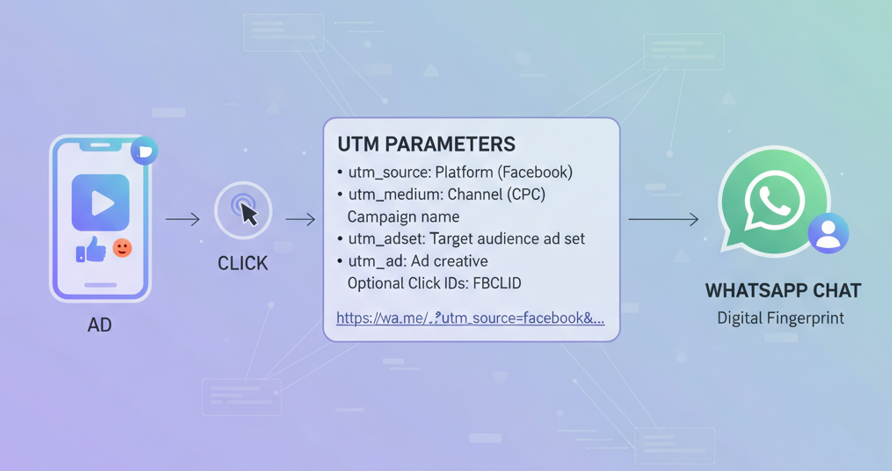 AD

CLICK

UTM PARAMETERS
• utm_source: Platform (Facebook)
• utm_medium: Channel (CPC)
Campaign name
• utm_adset: Target audience ad set
• utm_ad: Ad creative
Optional Click IDs: FBCLID

https://wa.me/.?utm_source=facebook&...

WHATSAPP CHAT
Digital Fingerprint